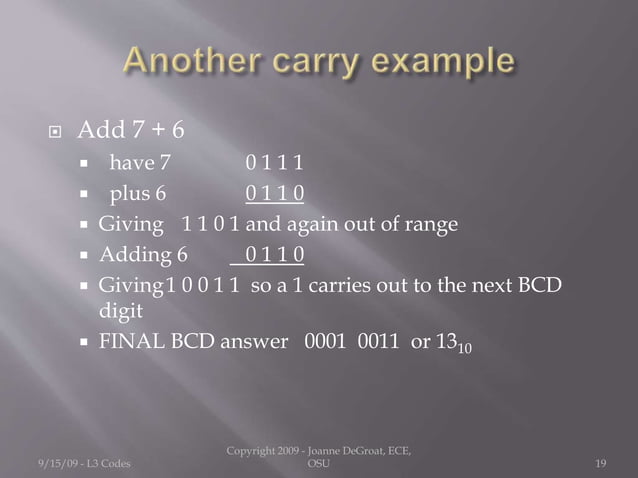 Another carry example

Add 7 + 6

have 7 0 1 1 1

plus 6 0 1 1 0

Giving 1 1 0 1 and again out of range

Adding 6 0 1 1 0

Giving1 0 0 1 1 so a 1 carries out to the next BCD digit

FINAL BCD answer 0001 0011 or $13_{10}$

9/15/09 - L3 Codes

Copyright 2009 - Joanne DeGroat, ECE, OSU

19